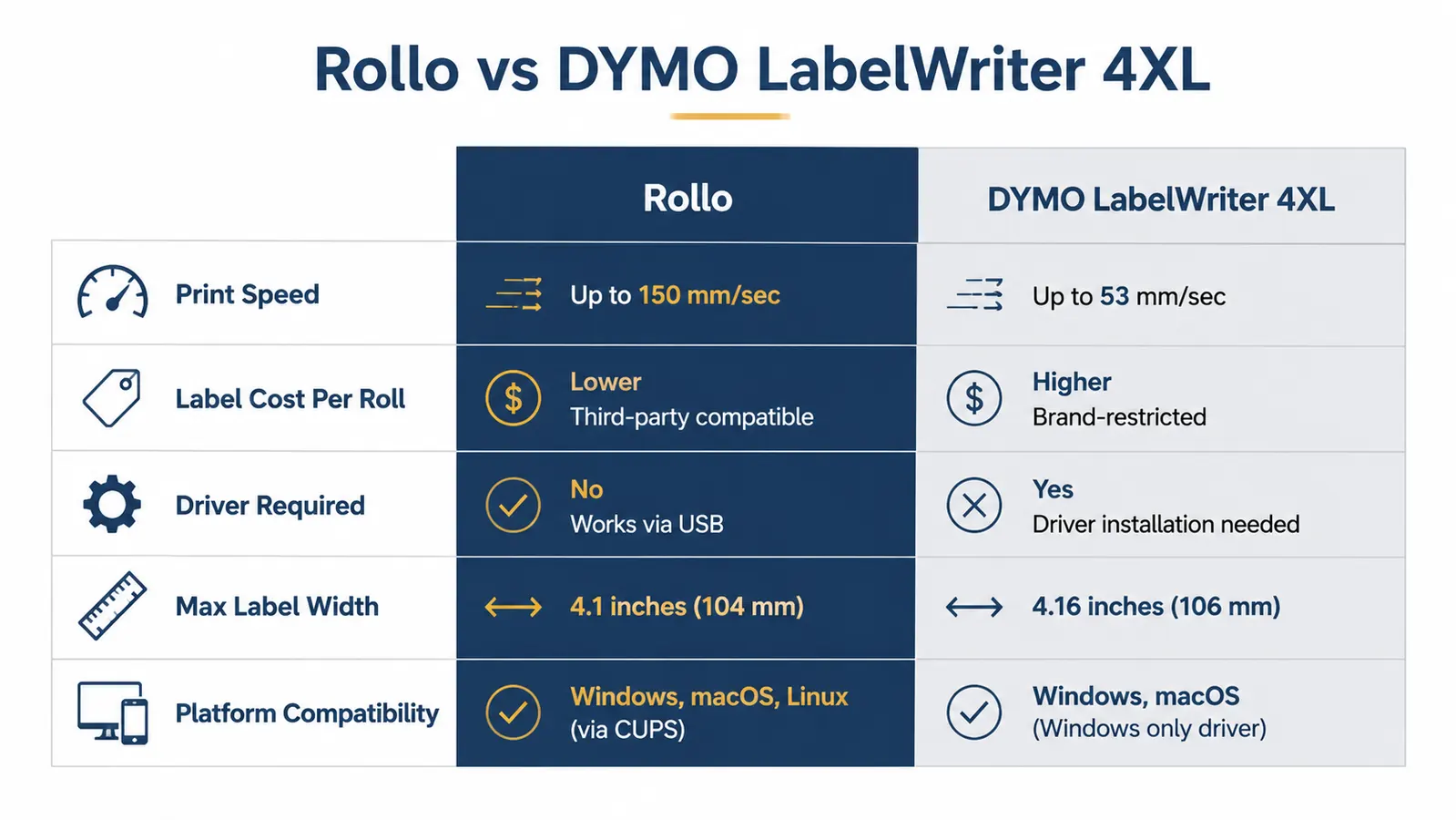 Rollo vs DYMO LabelWriter 4XL

| | Rollo | DYMO LabelWriter 4XL |
|---|---|---|
| Print Speed | Up to 150 mm/sec | Up to 53 mm/sec |
| Label Cost Per Roll | Lower Third-party compatible | Higher Brand-restricted |
| Driver Required | No Works via USB | Yes Driver installation needed |
| Max Label Width | 4.1 inches (104 mm) | 4.16 inches (106 mm) |
| Platform Compatibility | Windows, macOS, Linux (via CUPS) | Windows, macOS (Windows only driver) |